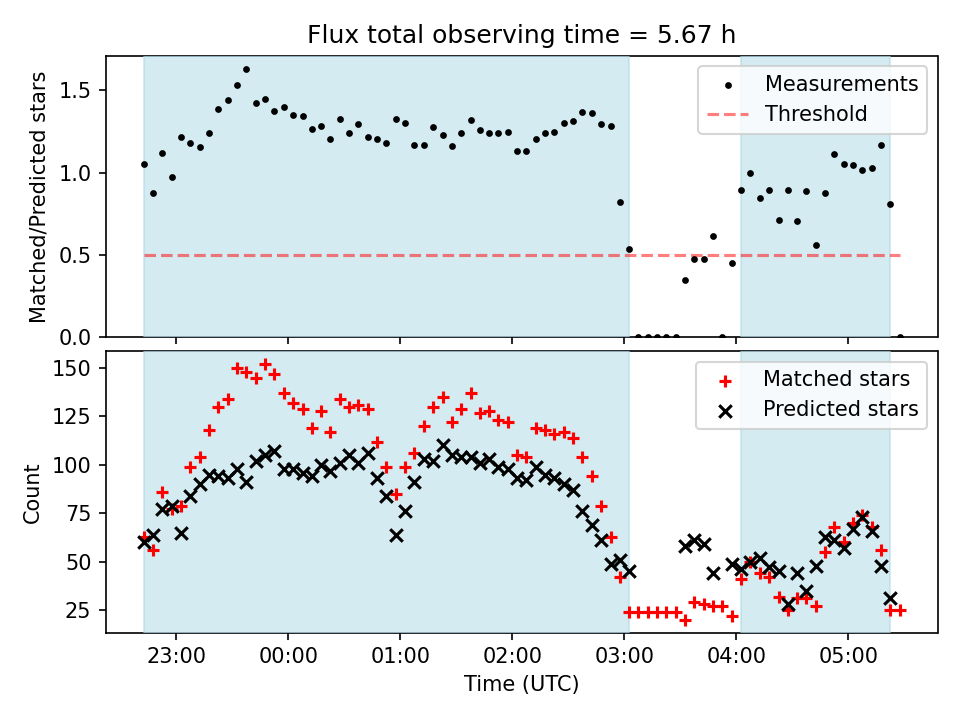 Flux total observing time = 5.67 h

Matched/Predicted stars

1.5
1.0
0.5
0.0

Measurements
Threshold

Count

150
125
100
75
50
25

Matched stars
Predicted stars

23:00
00:00
01:00
02:00
03:00
04:00
05:00

Time (UTC)